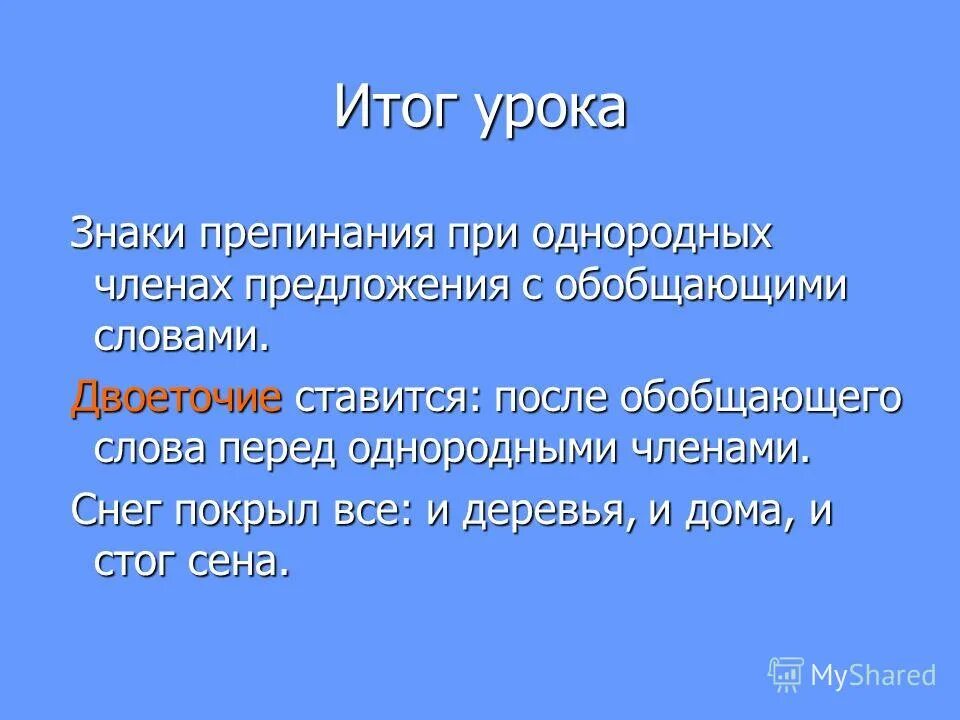 Итог урока

Знаки препинания при однородных членах предложения с обобщающими словами.

Двоеточие ставится: после обобщающего слова перед однородными членами.

Снег покрыл все: и деревья, и дома, и стог сена.

MyShared